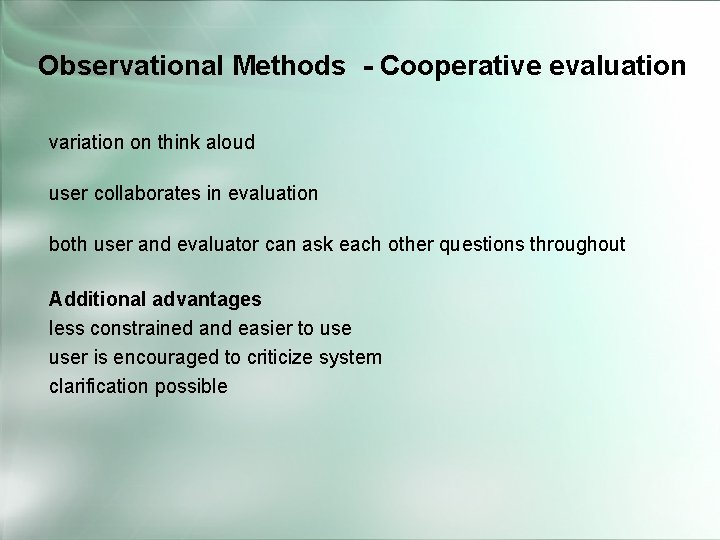 Observational Methods - Cooperative evaluation

variation on think aloud

user collaborates in evaluation

both user and evaluator can ask each other questions throughout

Additional advantages
less constrained and easier to use
user is encouraged to criticize system
clarification possible